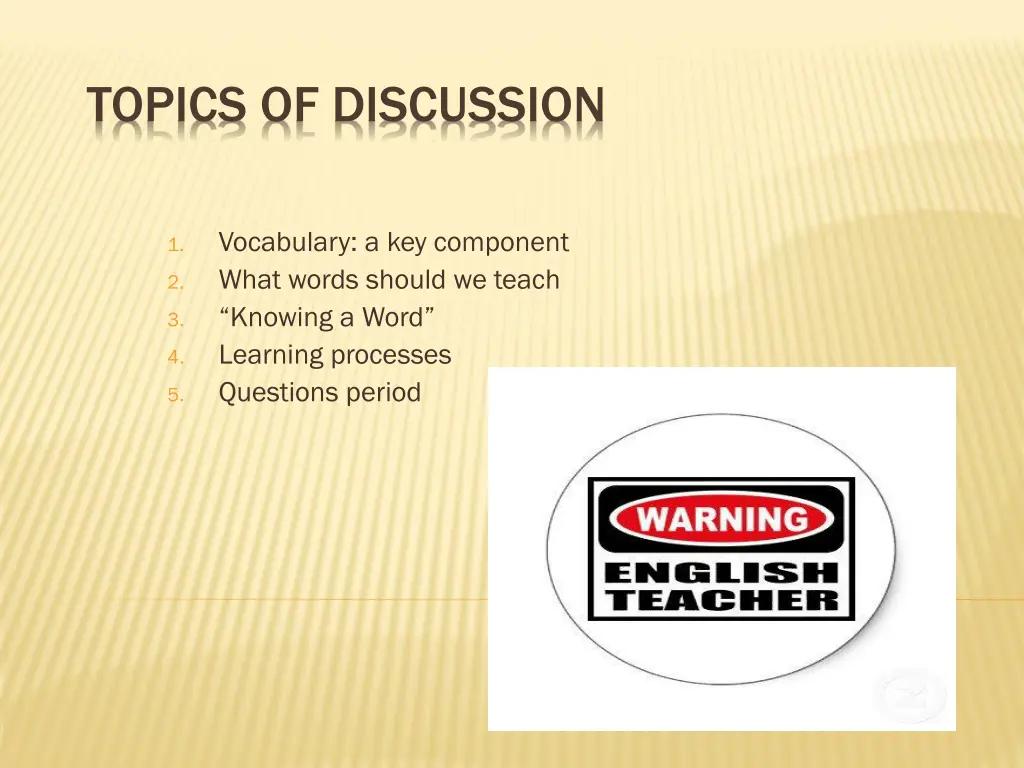 TOPICS OF DISCUSSION

1. Vocabulary: a key component
2. What words should we teach
3. “Knowing a Word”
4. Learning processes
5. Questions period

WARNING
ENGLISH
TEACHER